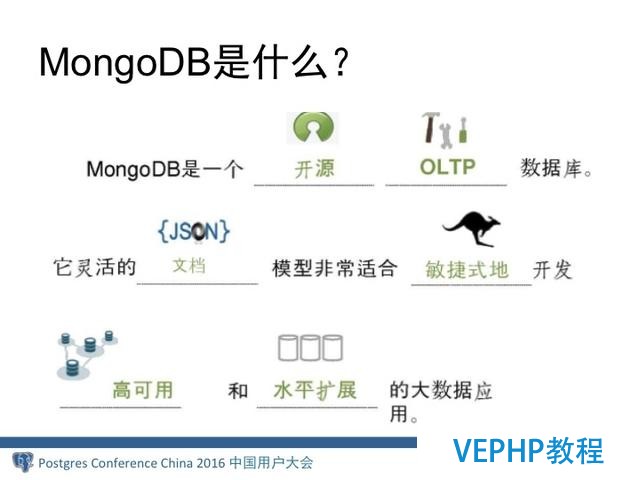 MongoDB是什么？

MongoDB是一个 开源 OLTP 数据库。

{JSON}

它灵活的 文档 模型非常适合 敏捷式地 开发

高可用 和 水平扩展 的大数据应用。

Postgres Conference China 2016 中国用户大会

VEPHP教程